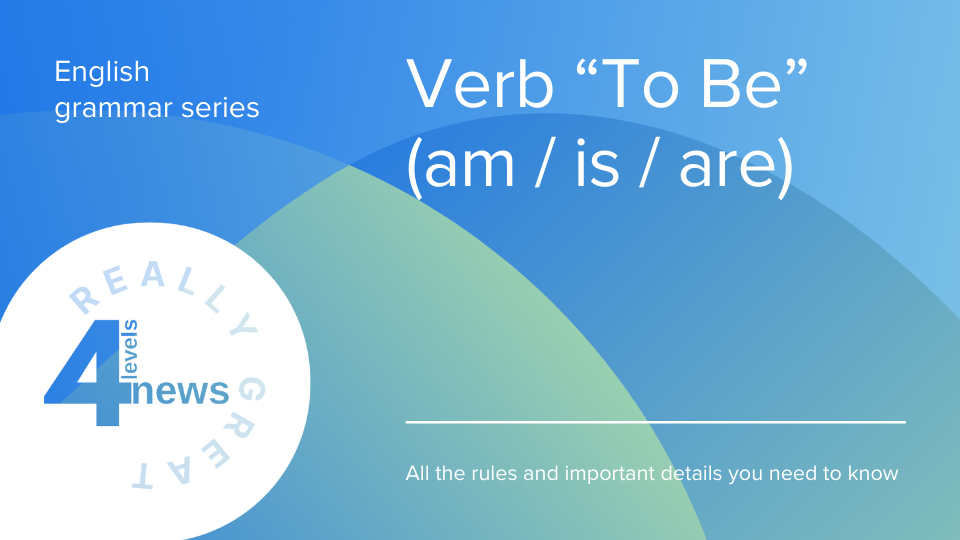 English grammar series

Verb “To Be” (am / is / are)

REALLY GREAT

4 levels news

All the rules and important details you need to know